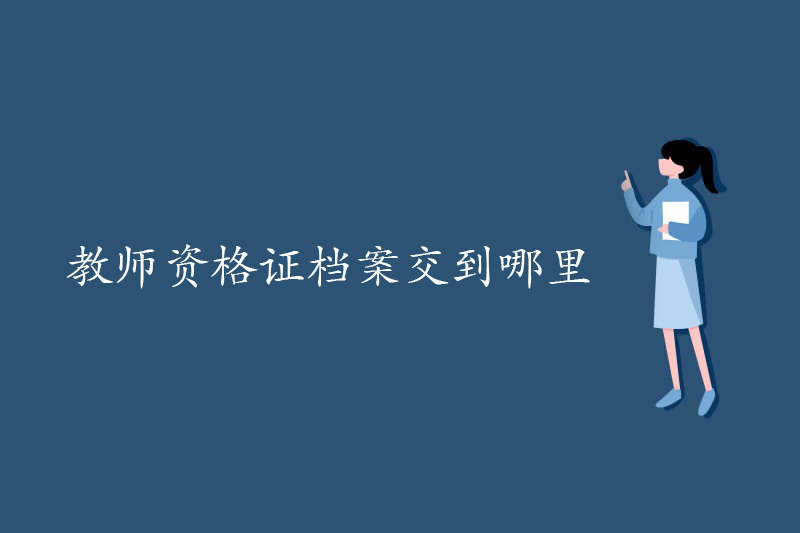 教师资格证档案交到哪里